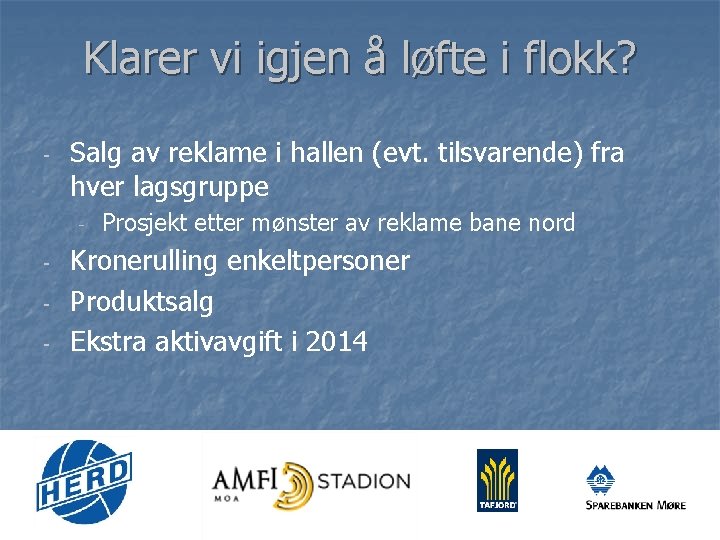 Klarer vi igjen å løfte i flokk?

- Salg av reklame i hallen (evt. tilsvarende) fra hver lagsgruppe
  - Prosjekt etter mønster av reklame bane nord
- Kronerulling enkeltpersoner
- Produktsalg
- Ekstra aktivavgift i 2014

HERD

AMFI MOA STADION

TAFJORD

SPAREBANKEN MØRE